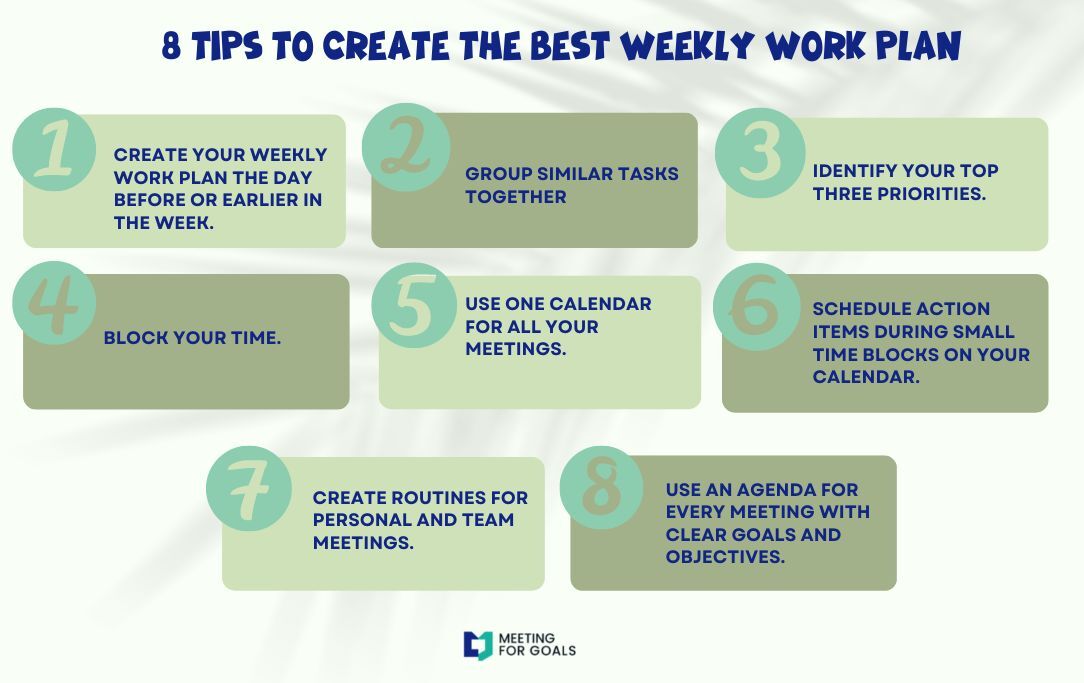 8 TIPS TO CREATE THE BEST WEEKLY WORK PLAN

1
CREATE YOUR WEEKLY WORK PLAN THE DAY BEFORE OR EARLIER IN THE WEEK.

2
GROUP SIMILAR TASKS TOGETHER

3
IDENTIFY YOUR TOP THREE PRIORITIES.

4
BLOCK YOUR TIME.

5
USE ONE CALENDAR FOR ALL YOUR MEETINGS.

6
SCHEDULE ACTION ITEMS DURING SMALL TIME BLOCKS ON YOUR CALENDAR.

7
CREATE ROUTINES FOR PERSONAL AND TEAM MEETINGS.

8
USE AN AGENDA FOR EVERY MEETING WITH CLEAR GOALS AND OBJECTIVES.

MEETING FOR GOALS